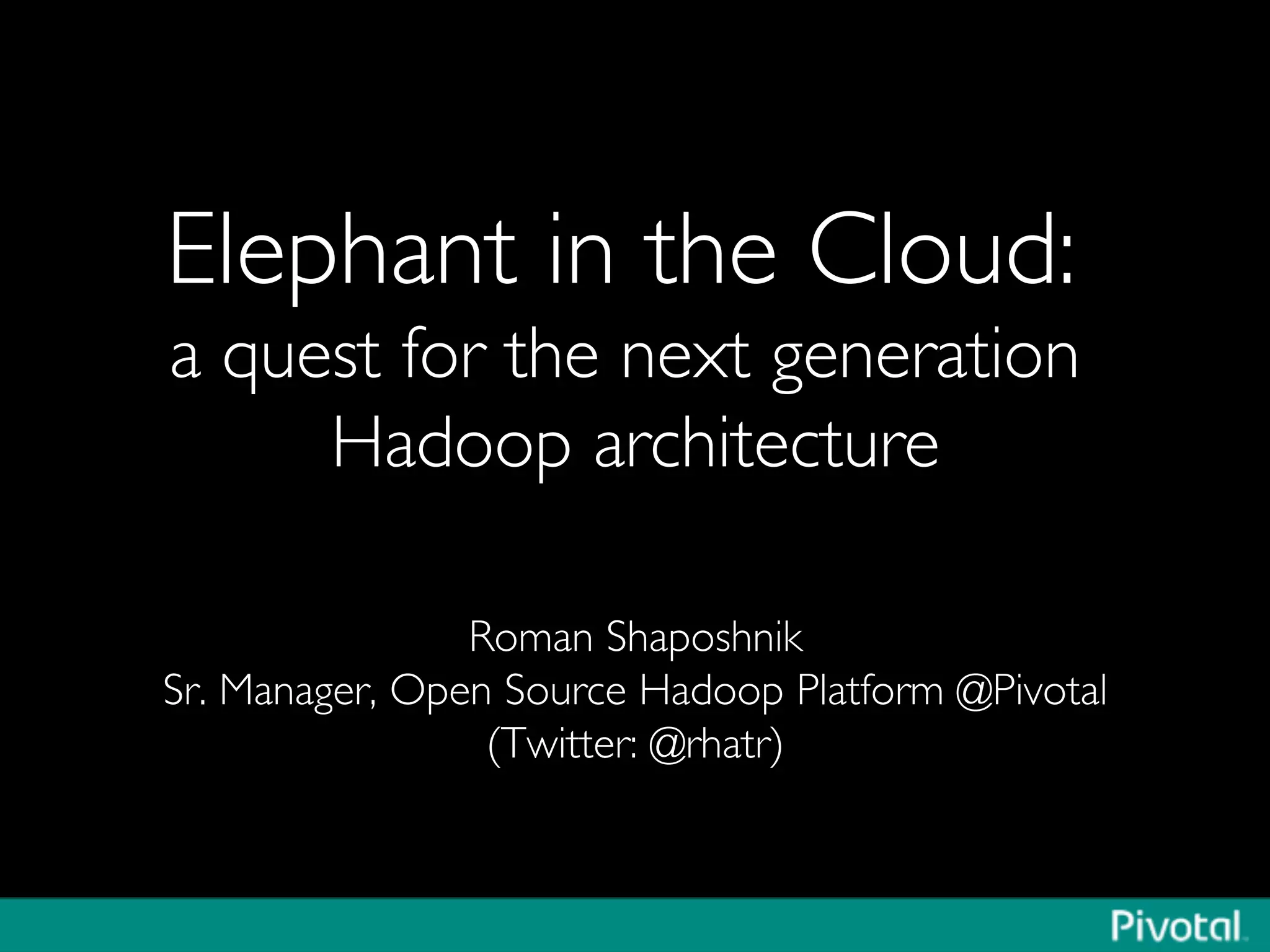 Elephant in the Cloud:
a quest for the next generation Hadoop architecture

Roman Shaposhnik
Sr. Manager, Open Source Hadoop Platform @Pivotal
(Twitter: @rhatr)

Pivotal